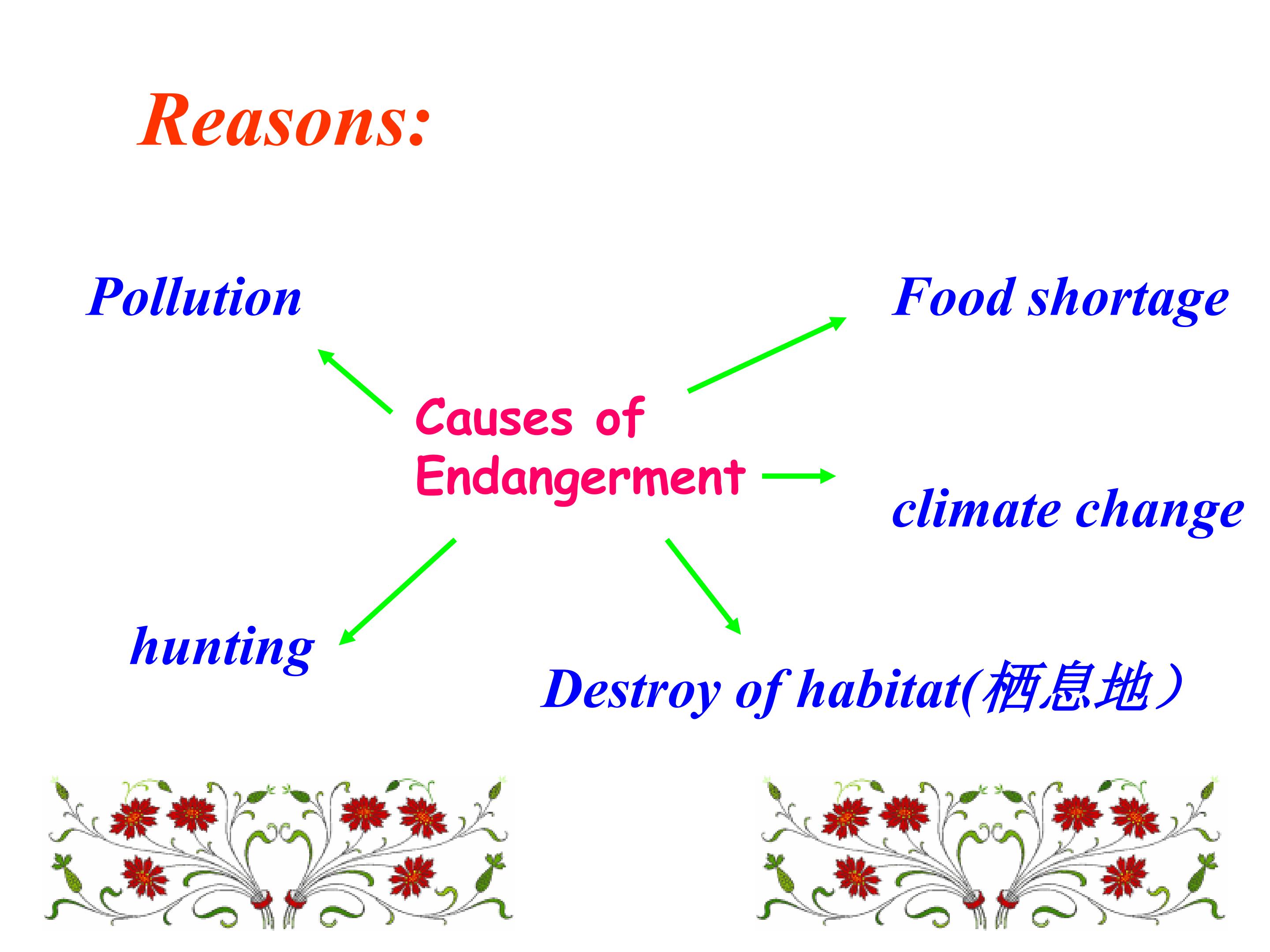 Reasons:

Pollution

Food shortage

Causes of Endangerment

climate change

hunting

Destroy of habitat(栖息地）